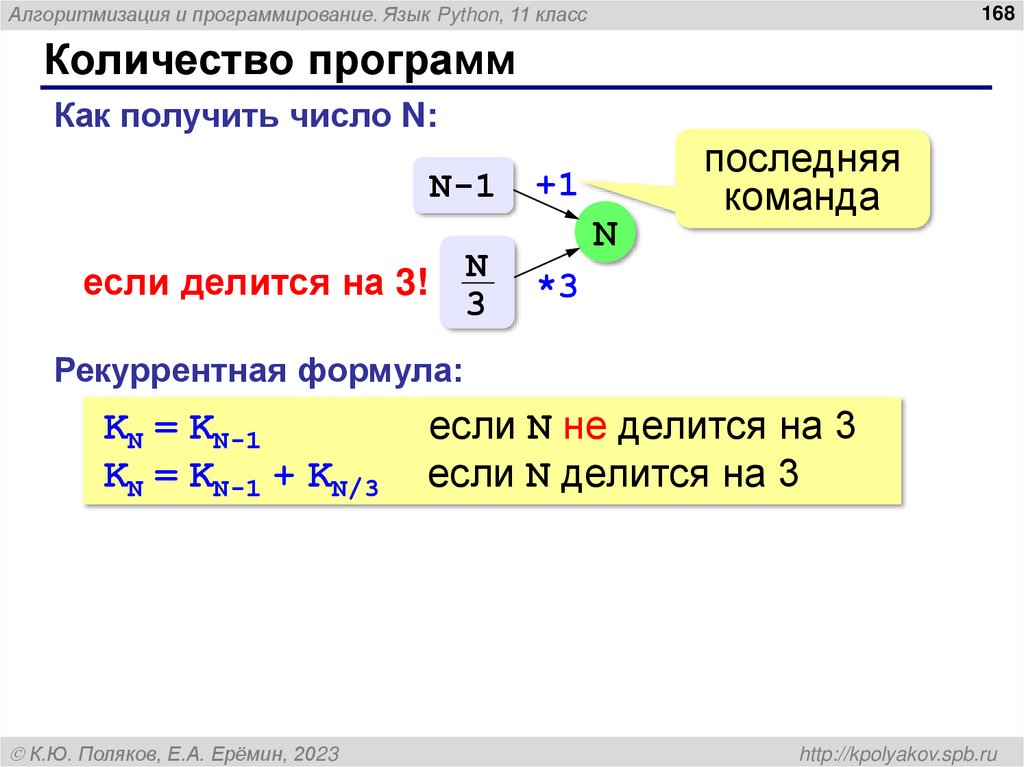 Алгоритмизация и программирование. Язык Python, 11 класс

168

Количество программ

Как получить число N:

N-1

+1

последняя команда

N

если делится на 3!

$\frac{N}{3}$

*3

Рекуррентная формула:

$K_N = K_{N-1}$ если N не делится на 3
$K_N = K_{N-1} + K_{N/3}$ если N делится на 3

© К.Ю. Поляков, Е.А. Ерёмин, 2023

http://kpolyakov.spb.ru